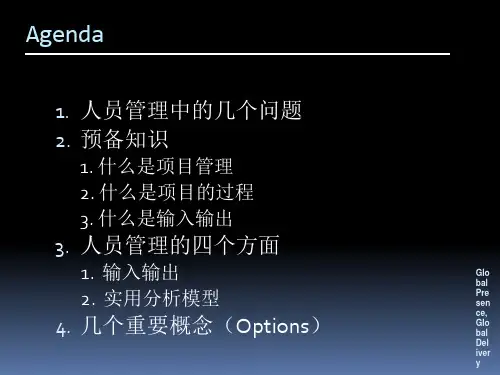 Agenda

1. 人员管理中的几个问题
2. 预备知识
1. 什么是项目管理
2. 什么是项目的过程
3. 什么是输入输出
3. 人员管理的四个方面
1. 输入输出
2. 实用分析模型
4. 几个重要概念（Options）

Global Presence, Global Delivery